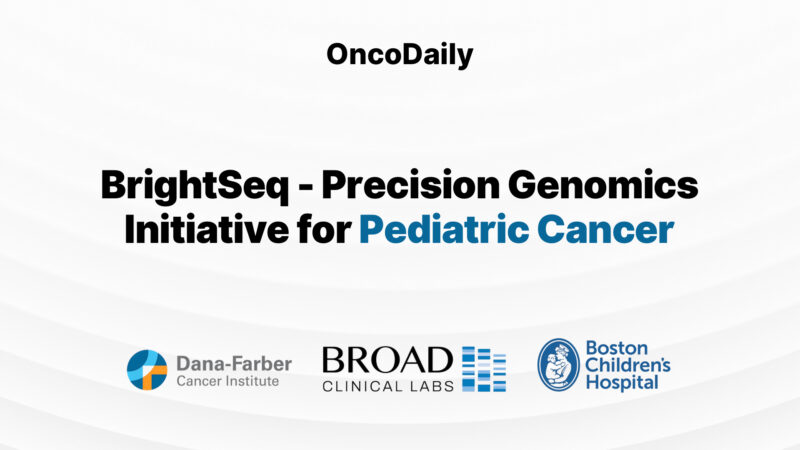 OncoDaily

BrightSeq - Precision Genomics Initiative for Pediatric Cancer

Dana-Farber
Cancer Institute

BROAD
CLINICAL LABS

Boston
Children's
Hospital